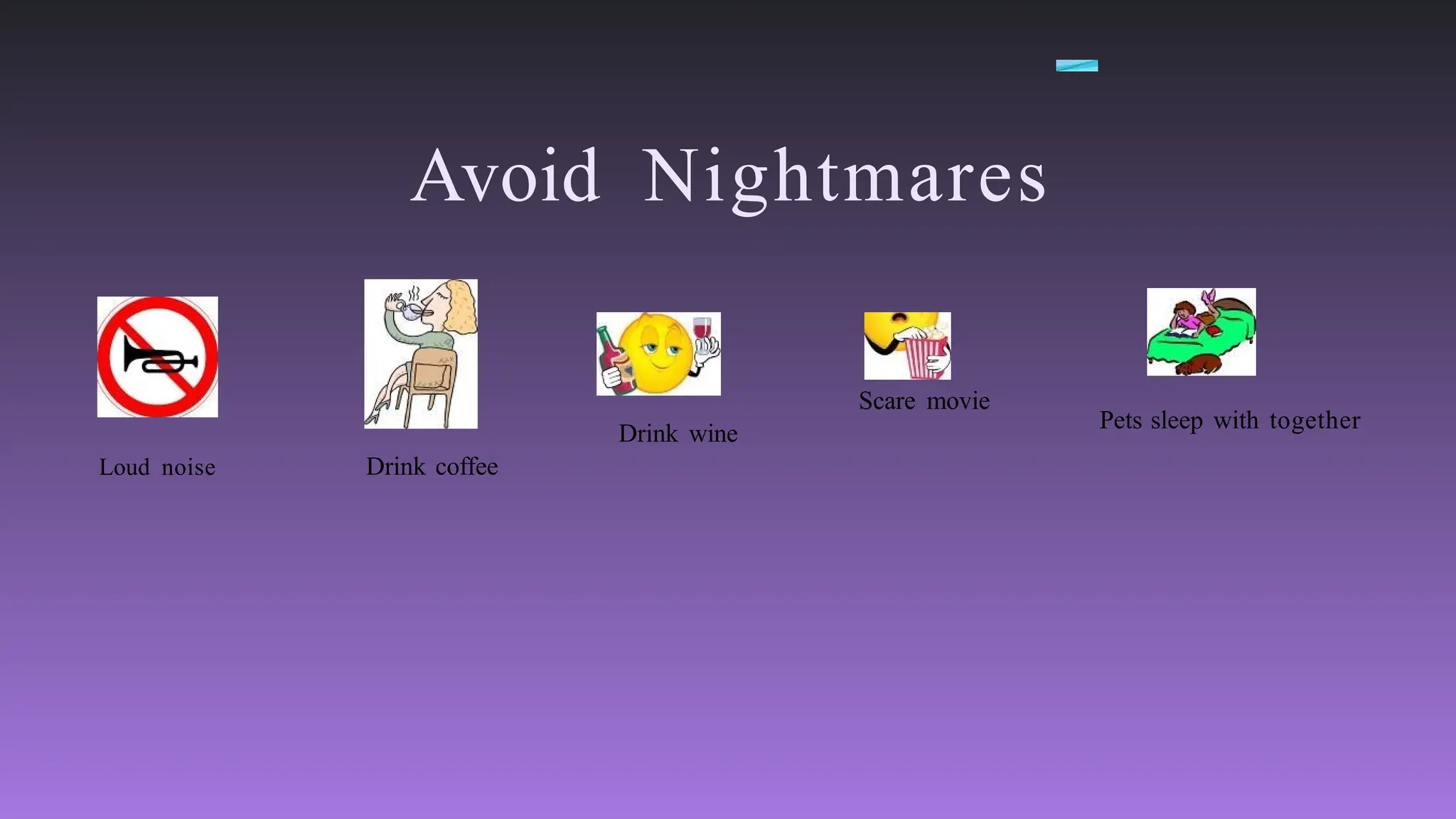 Avoid Nightmares

Loud noise

Drink coffee

Drink wine

Scare movie

Pets sleep with together